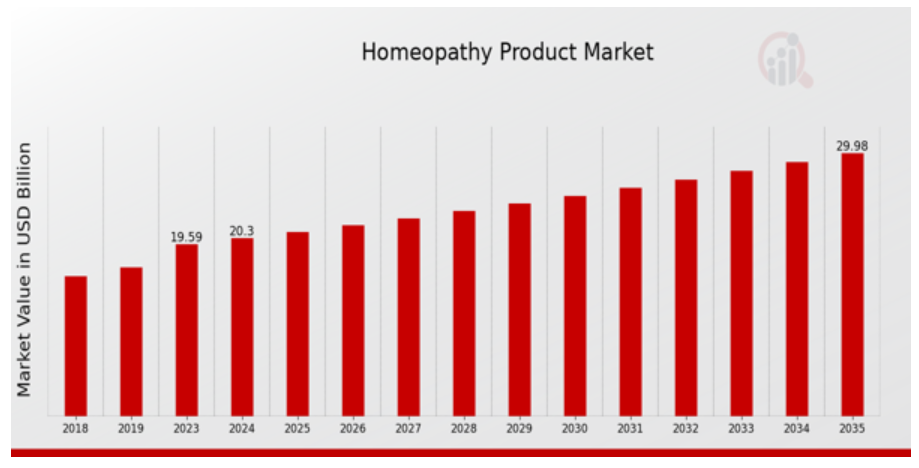 Homeopathy Product Market

Market Value in USD Billion

19.59
20.3
29.98

2018
2019
2023
2024
2025
2026
2027
2028
2029
2030
2031
2032
2033
2034
2035